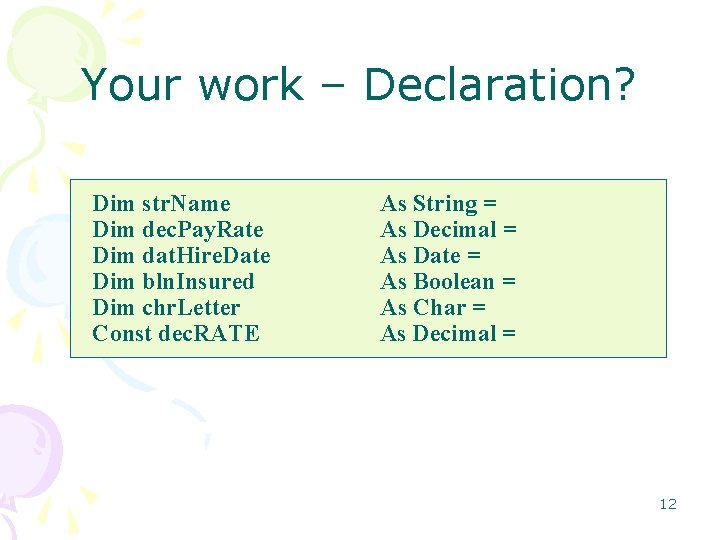 Your work – Declaration?

Dim strName As String =
Dim decPayRate As Decimal =
Dim datHireDate As Date =
Dim blnInsured As Boolean =
Dim chrLetter As Char =
Const decRATE As Decimal =

12